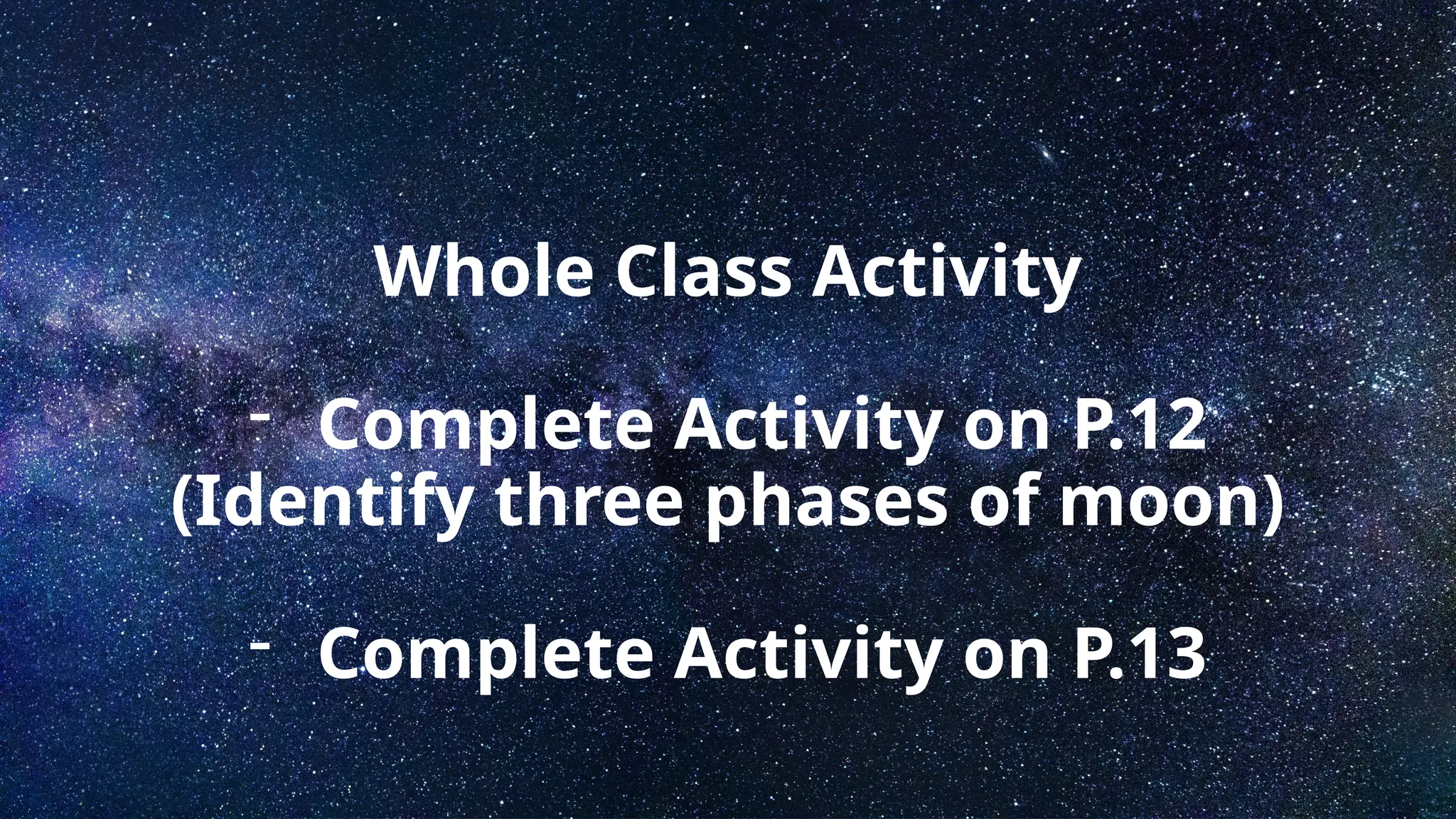 Whole Class Activity

- Complete Activity on P.12 (Identify three phases of moon)

- Complete Activity on P.13